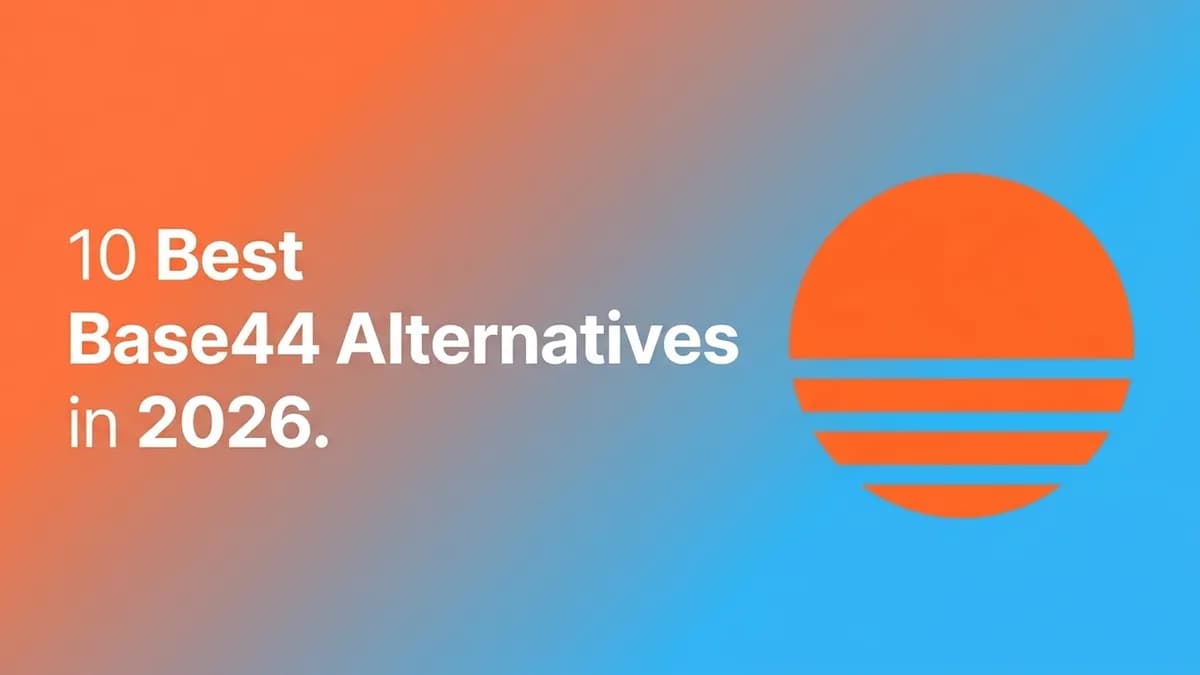 10 Best
Base44 Alternatives
in 2026.